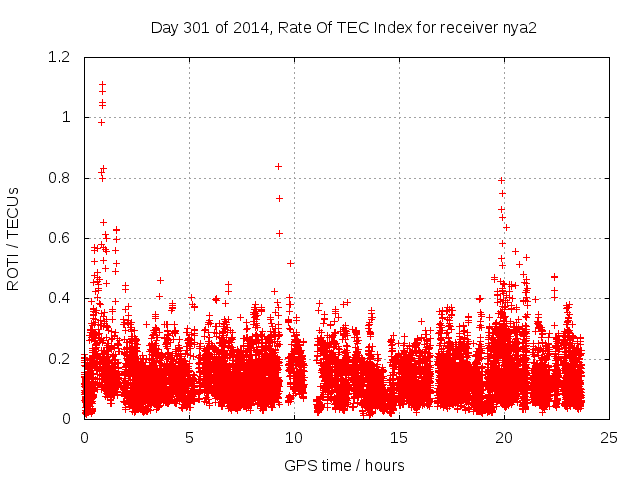 Day 301 of 2014, Rate Of TEC Index for receiver nya2

ROTI / TECUs

1.2
1
0.8
0.6
0.4
0.2
0

0
5
10
15
20
25

GPS time / hours